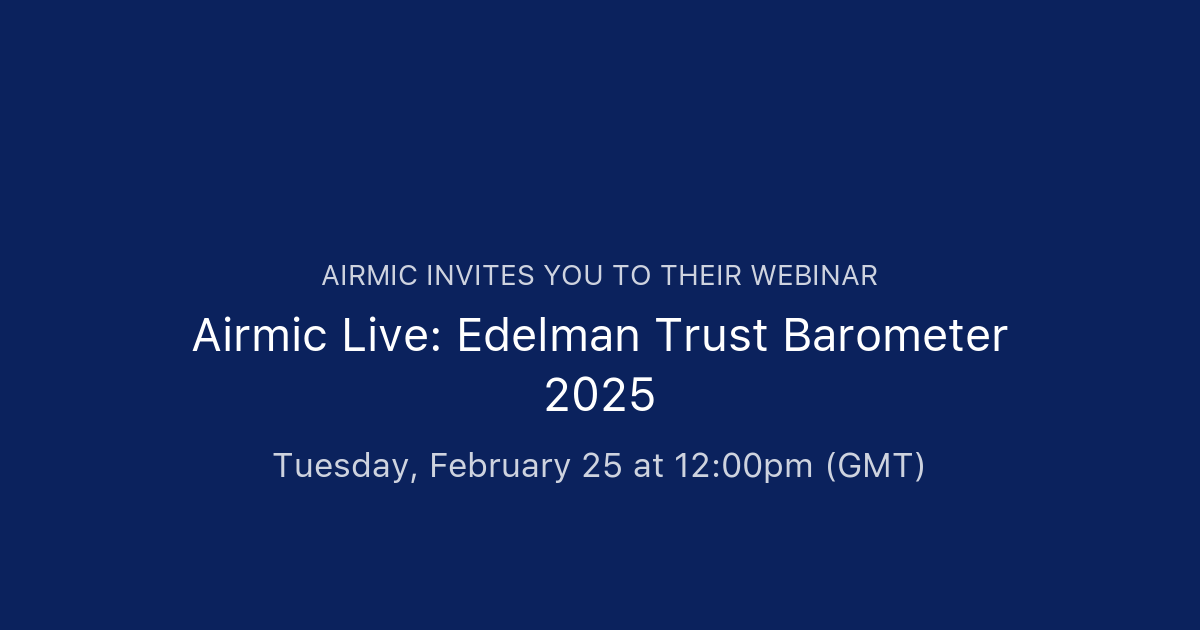 AIRMIC INVITES YOU TO THEIR WEBINAR

Airmic Live: Edelman Trust Barometer 2025

Tuesday, February 25 at 12:00pm (GMT)